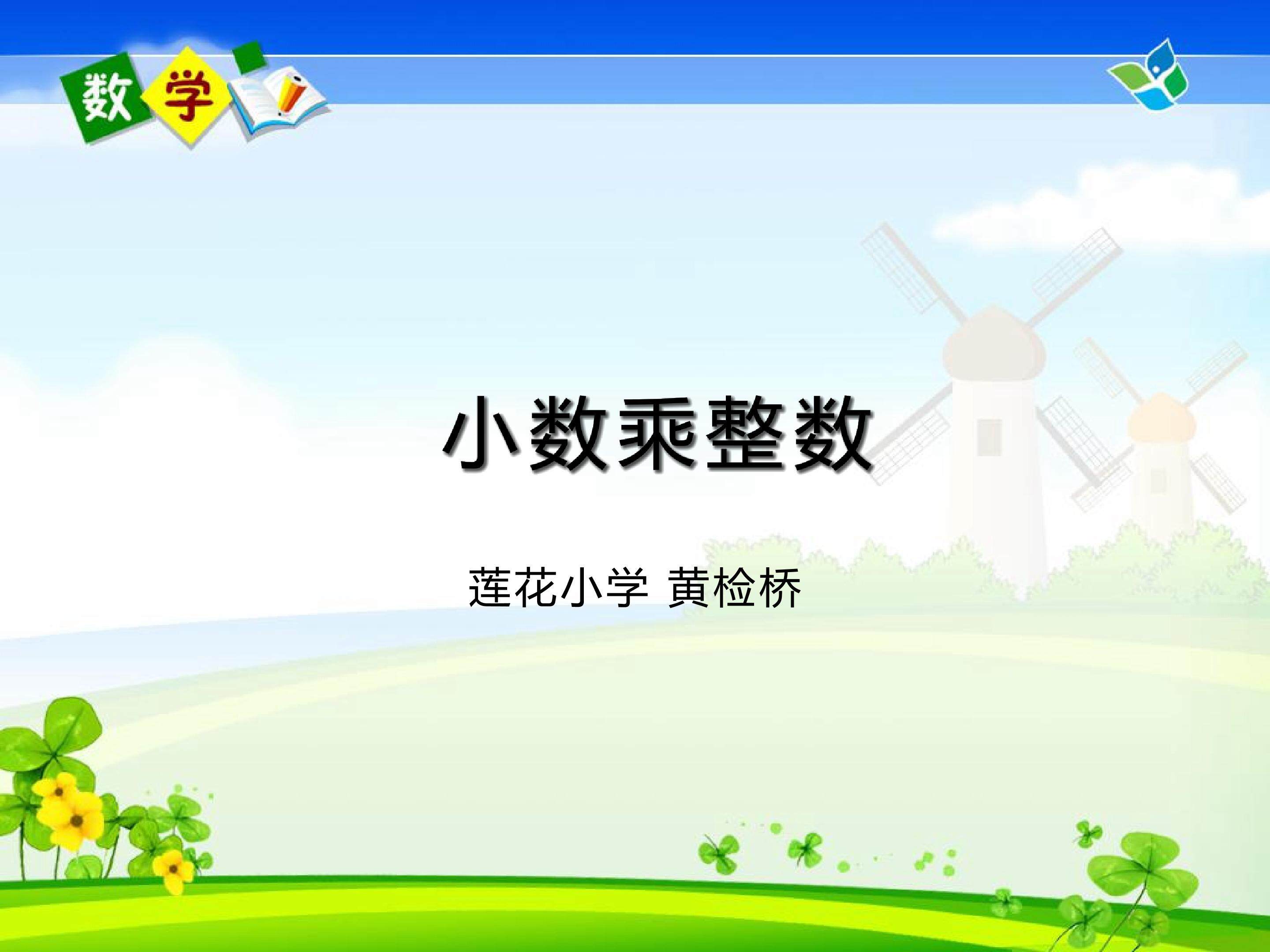 数学

小数乘整数

莲花小学 黄检桥